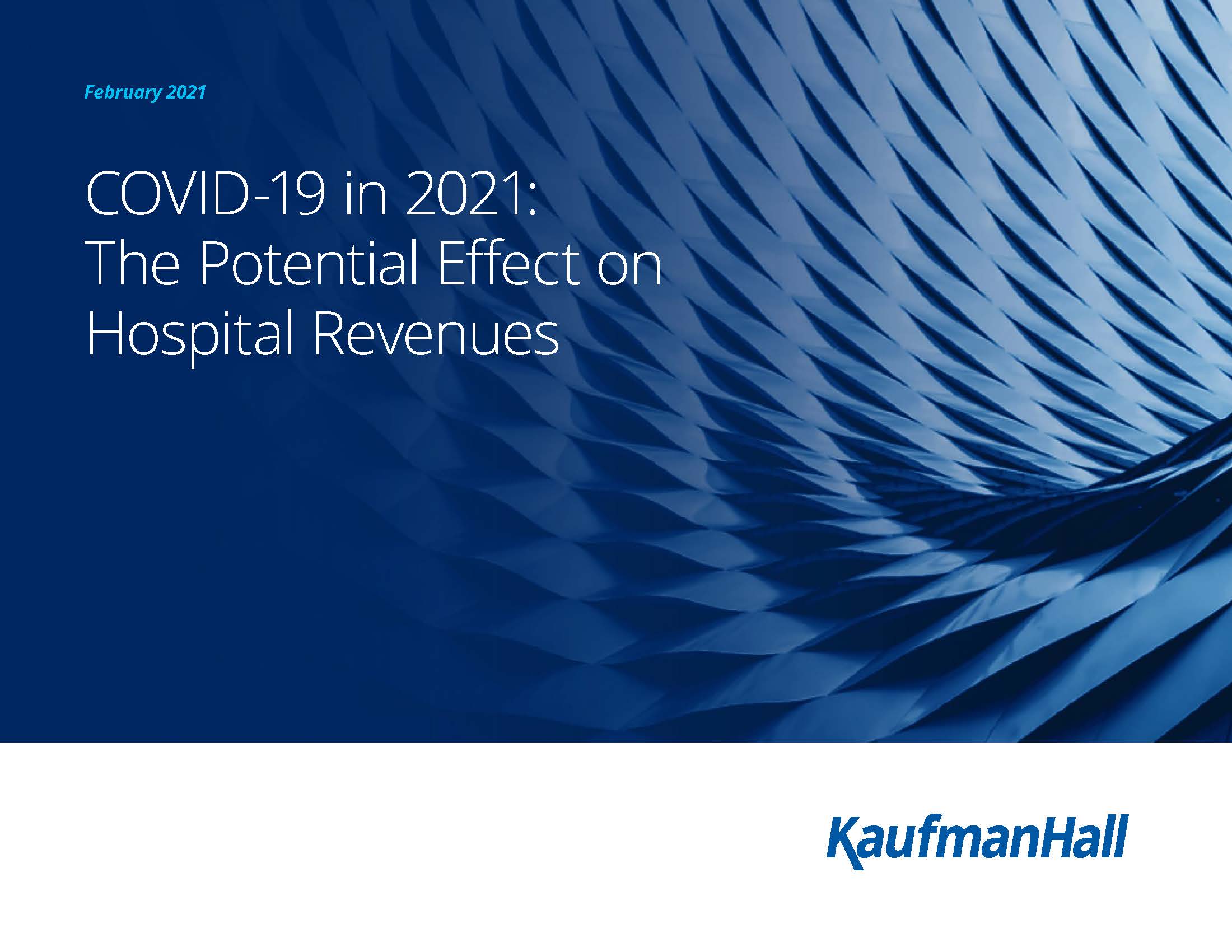 February 2021

COVID-19 in 2021: The Potential Effect on Hospital Revenues

KaufmanHall